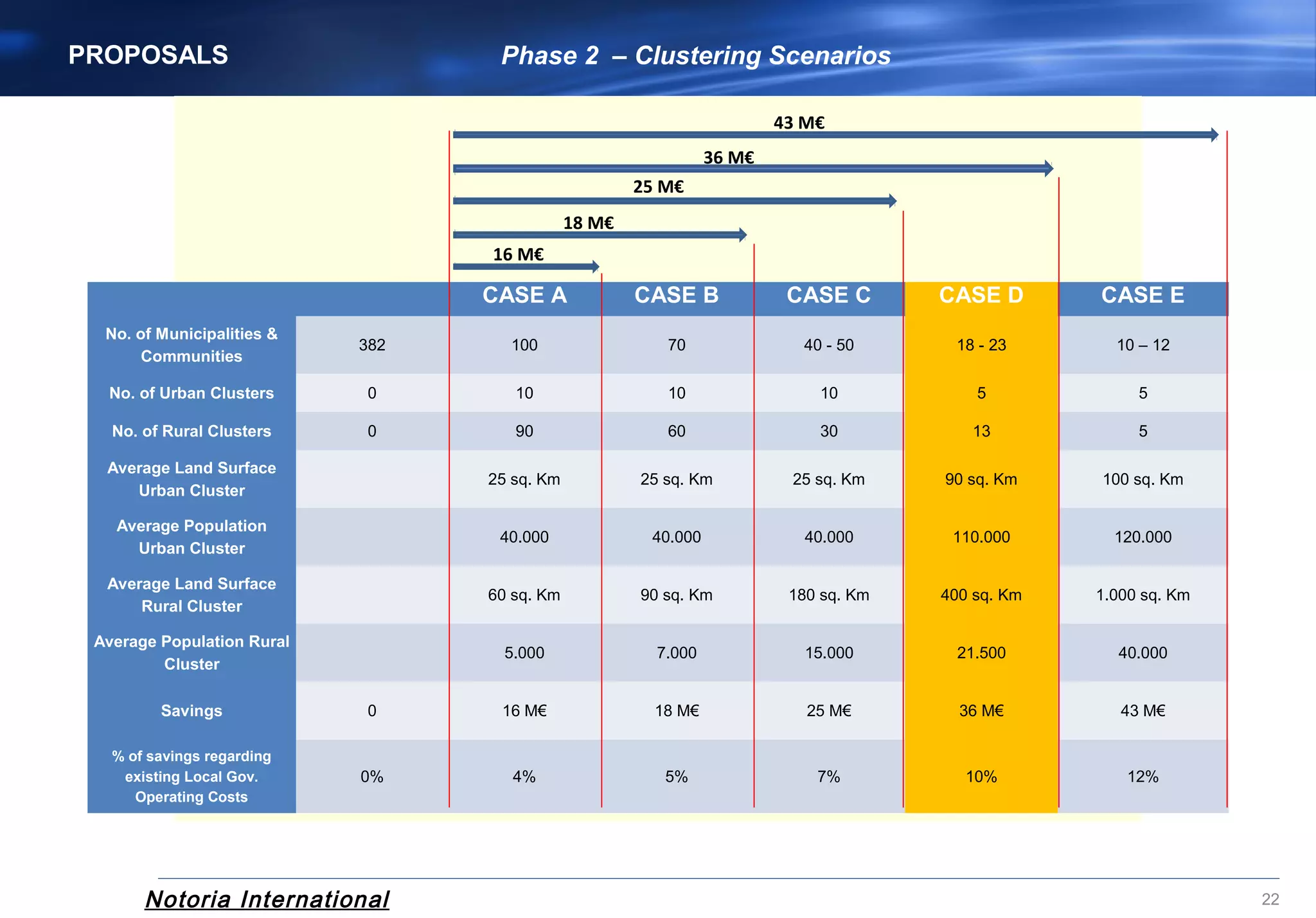 PROPOSALS

Phase 2 – Clustering Scenarios

43 M€

36 M€

25 M€

18 M€

16 M€

| | | CASE A | CASE B | CASE C | CASE D | CASE E |
|---|---|---|---|---|---|---|
| No. of Municipalities & Communities | 382 | 100 | 70 | 40 - 50 | 18 - 23 | 10 – 12 |
| No. of Urban Clusters | 0 | 10 | 10 | 10 | 5 | 5 |
| No. of Rural Clusters | 0 | 90 | 60 | 30 | 13 | 5 |
| Average Land Surface Urban Cluster | | 25 sq. Km | 25 sq. Km | 25 sq. Km | 90 sq. Km | 100 sq. Km |
| Average Population Urban Cluster | | 40.000 | 40.000 | 40.000 | 110.000 | 120.000 |
| Average Land Surface Rural Cluster | | 60 sq. Km | 90 sq. Km | 180 sq. Km | 400 sq. Km | 1.000 sq. Km |
| Average Population Rural Cluster | | 5.000 | 7.000 | 15.000 | 21.500 | 40.000 |
| Savings | 0 | 16 M€ | 18 M€ | 25 M€ | 36 M€ | 43 M€ |
| % of savings regarding existing Local Gov. Operating Costs | 0% | 4% | 5% | 7% | 10% | 12% |

Notoria International

22